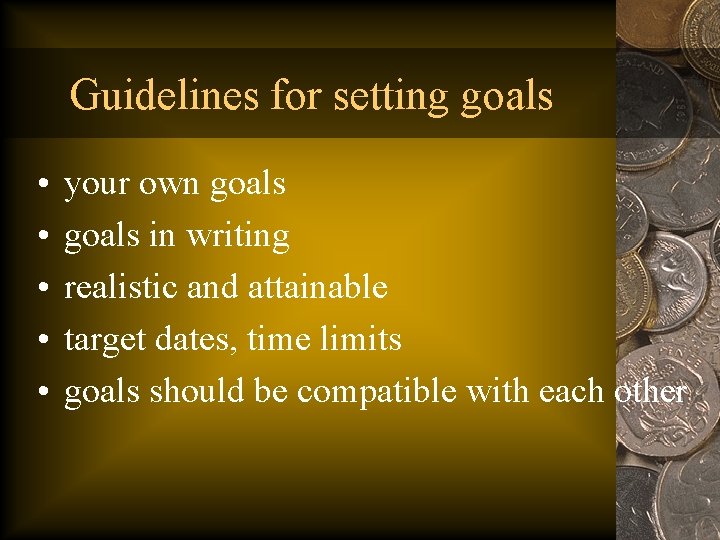 Guidelines for setting goals

• your own goals
• goals in writing
• realistic and attainable
• target dates, time limits
• goals should be compatible with each other